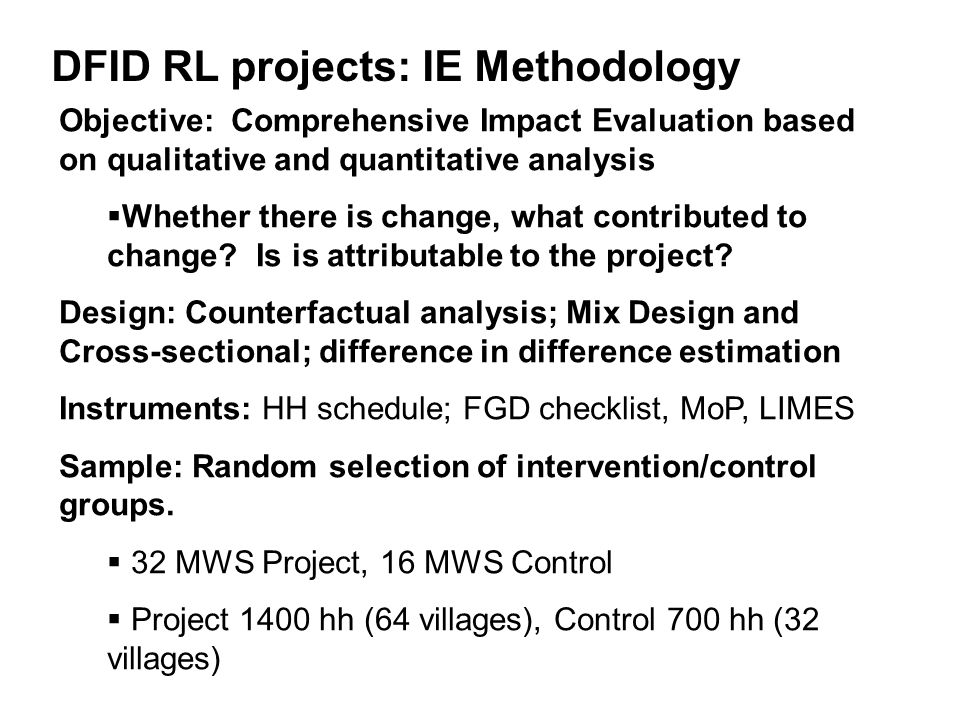 DFID RL projects: IE Methodology

Objective: Comprehensive Impact Evaluation based on qualitative and quantitative analysis

▪Whether there is change, what contributed to change? Is is attributable to the project?

Design: Counterfactual analysis; Mix Design and Cross-sectional; difference in difference estimation

Instruments: HH schedule; FGD checklist, MoP, LIMES

Sample: Random selection of intervention/control groups.

▪ 32 MWS Project, 16 MWS Control

▪ Project 1400 hh (64 villages), Control 700 hh (32 villages)